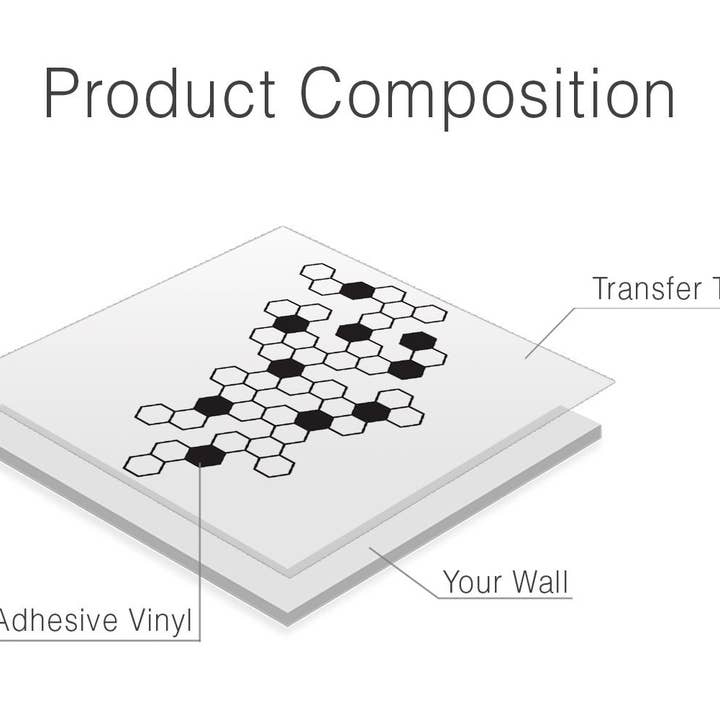 Product Composition

Transfer T

Your Wall

Adhesive Vinyl